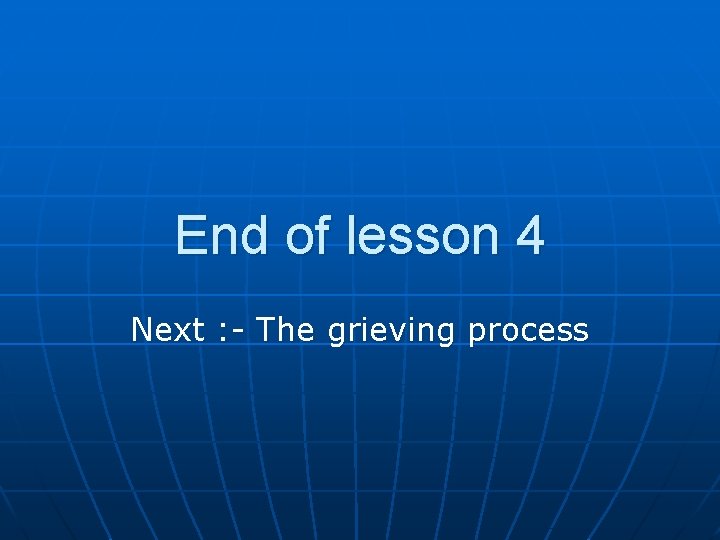 End of lesson 4

Next :- The grieving process